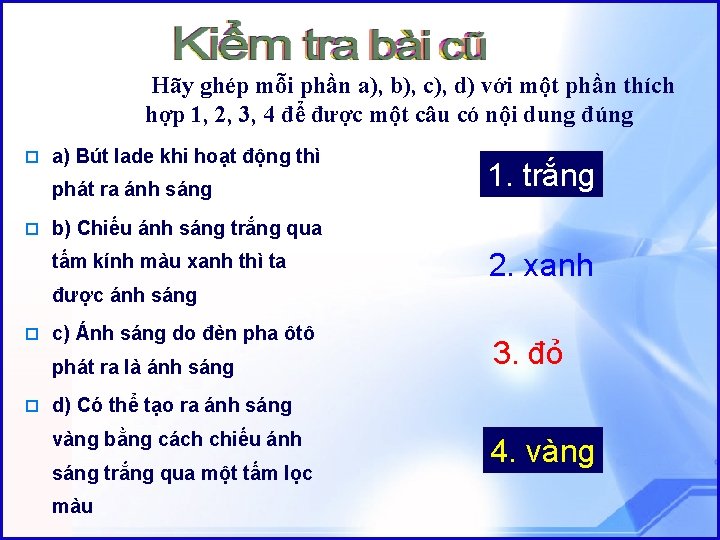 Kiểm tra bài cũ

Hãy ghép mỗi phần a), b), c), d) với một phần thích hợp 1, 2, 3, 4 để được một câu có nội dung đúng

a) Bút lade khi hoạt động thì phát ra ánh sáng

b) Chiếu ánh sáng trắng qua tấm kính màu xanh thì ta được ánh sáng

c) Ánh sáng do đèn pha ôtô phát ra là ánh sáng

d) Có thể tạo ra ánh sáng vàng bằng cách chiếu ánh sáng trắng qua một tấm lọc màu

1. trắng

2. xanh

3. đỏ

4. vàng